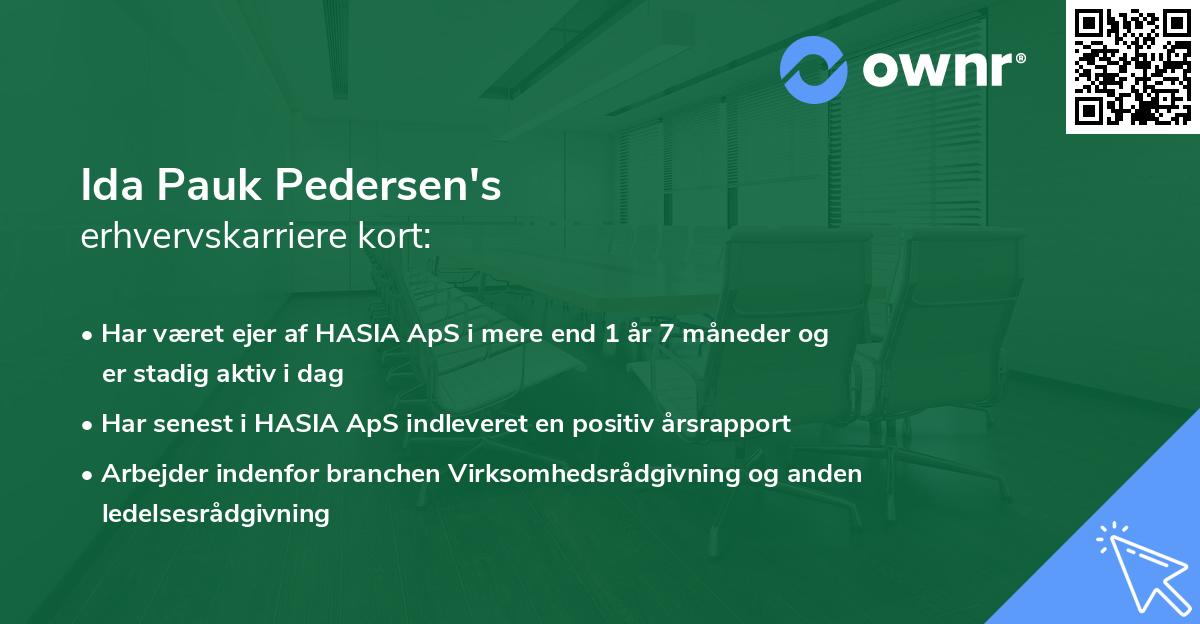 ownr®

Ida Pauk Pedersen's
erhvervskarriere kort:

• Har været ejer af HASIA ApS i mere end 1 år 7 måneder og er stadig aktiv i dag
• Har senest i HASIA ApS indleveret en positiv årsrapport
• Arbejder indenfor branchen Virksomhedsrådgivning og anden ledelsesrådgivning